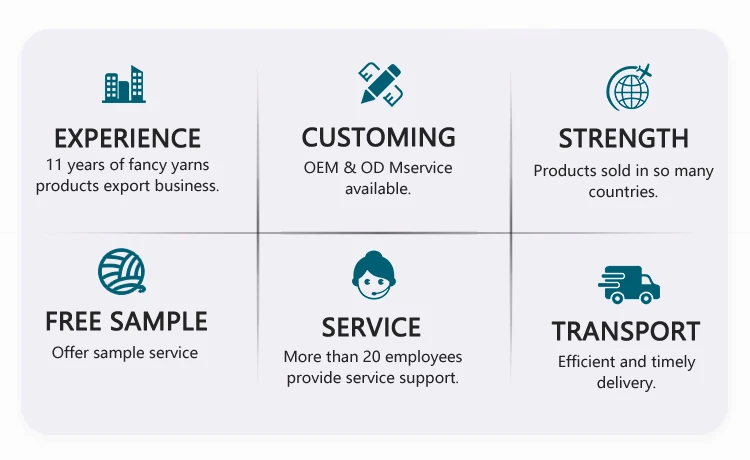 EXPERIENCE
11 years of fancy yarns products export business.

CUSTOMING
OEM & OD Mservice available.

STRENGTH
Products sold in so many countries.

FREE SAMPLE
Offer sample service

SERVICE
More than 20 employees provide service support.

TRANSPORT
Efficient and timely delivery.